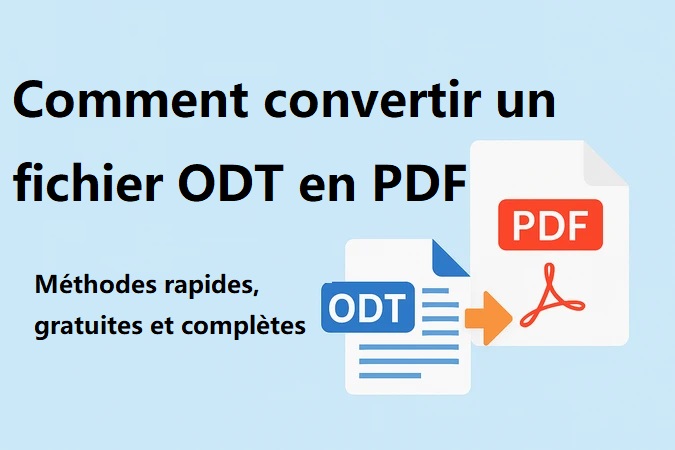 Comment convertir un fichier ODT en PDF

Méthodes rapides, gratuites et complètes

ODT

PDF